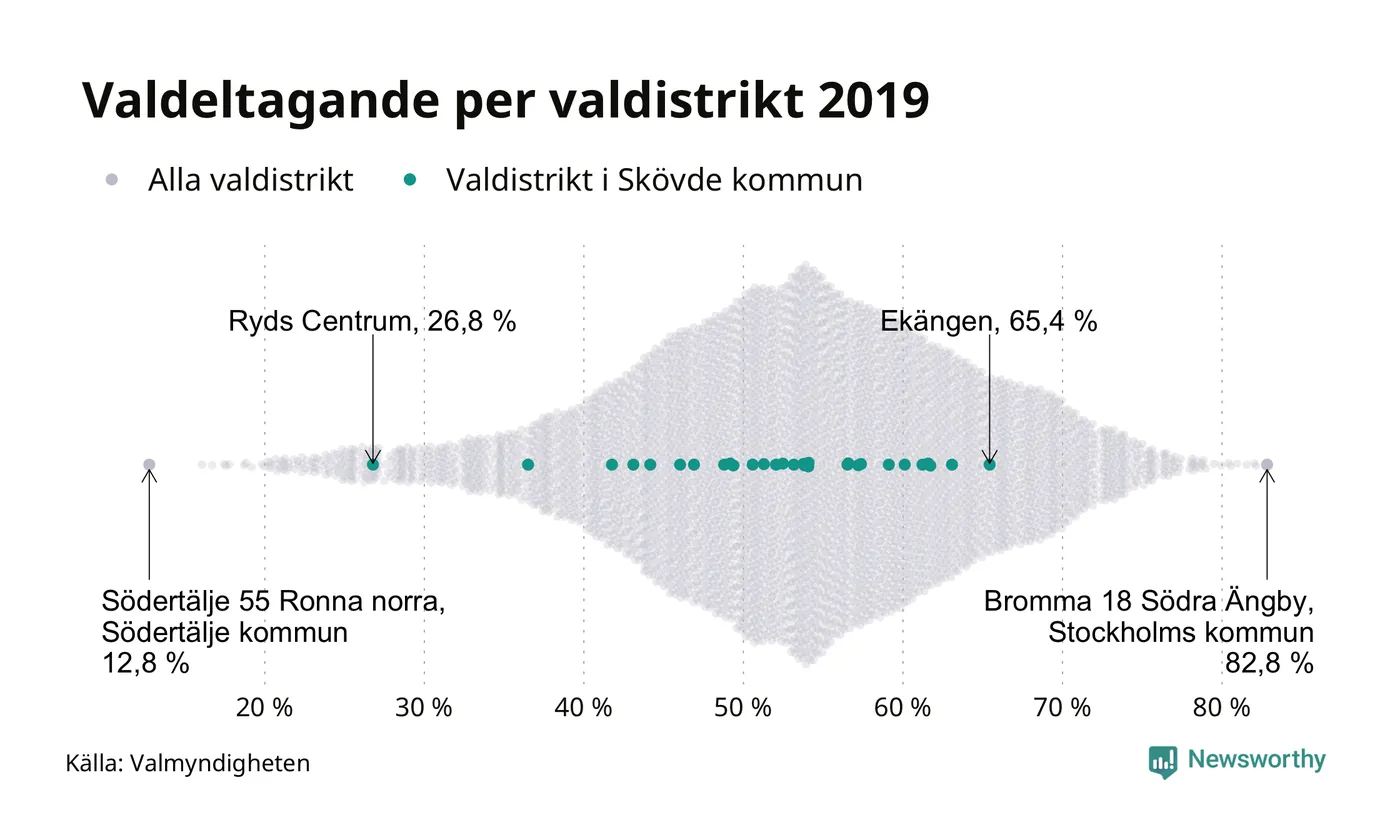 Valdeltagande per valdistrikt 2019

Alla valdistrikt   Valdistrikt i Skövde kommun

Ryds Centrum, 26,8 %

Ekängen, 65,4 %

Södertälje 55 Ronna norra, Södertälje kommun 12,8 %

Bromma 18 Södra Ängby, Stockholms kommun 82,8 %

20 %   30 %   40 %   50 %   60 %   70 %   80 %

Källa: Valmyndigheten

Newsworthy